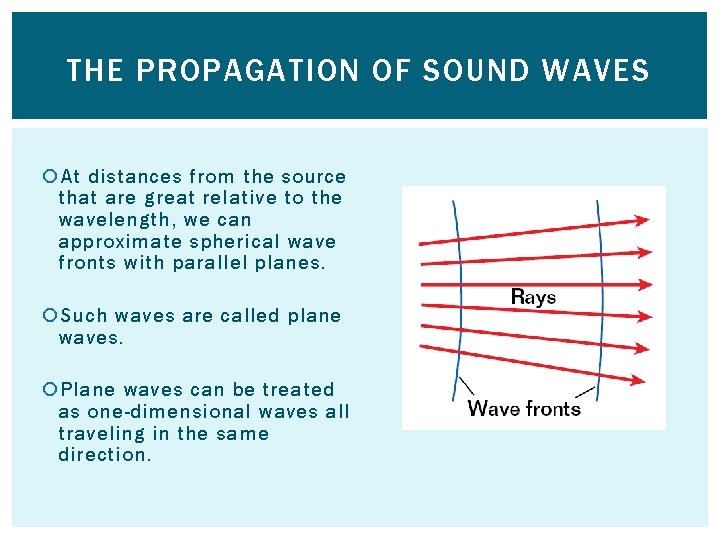 THE PROPAGATION OF SOUND WAVES

At distances from the source that are great relative to the wavelength, we can approximate spherical wave fronts with parallel planes.

Such waves are called plane waves.

Plane waves can be treated as one-dimensional waves all traveling in the same direction.

Rays

Wave fronts